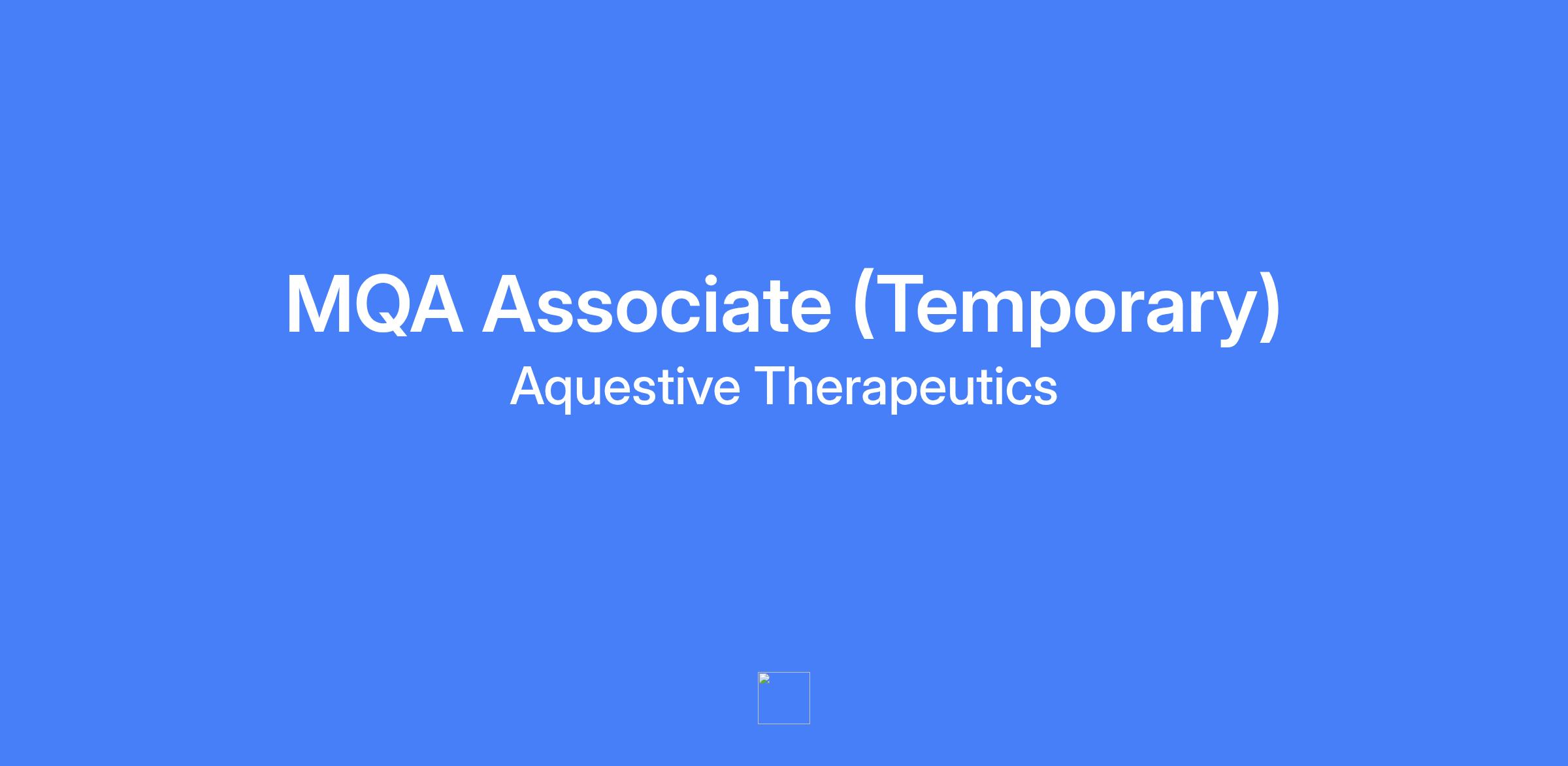 MQA Associate (Temporary)
Aquestive Therapeutics